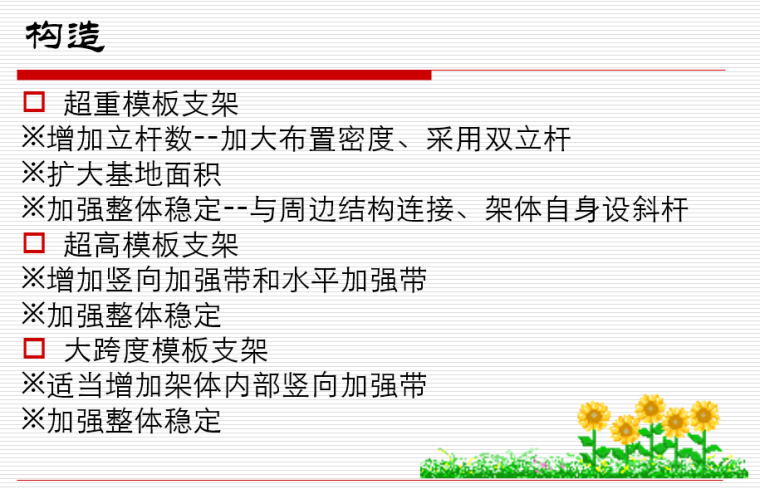 构造

□ 超重模板支架
※增加立杆数--加大布置密度、采用双立杆
※扩大基地面积
※加强整体稳定--与周边结构连接、架体自身设斜杆
□ 超高模板支架
※增加竖向加强带和水平加强带
※加强整体稳定
□ 大跨度模板支架
※适当增加架体内部竖向加强带
※加强整体稳定